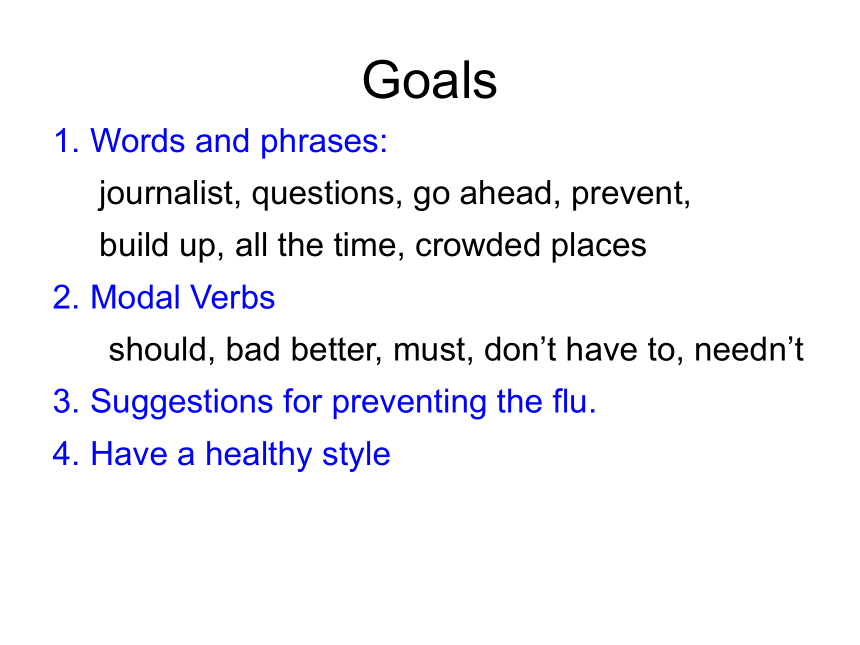 Goals

1. Words and phrases:

journalist, questions, go ahead, prevent,

build up, all the time, crowded places

2. Modal Verbs

should, bad better, must, don’t have to, needn’t

3. Suggestions for preventing the flu.

4. Have a healthy style